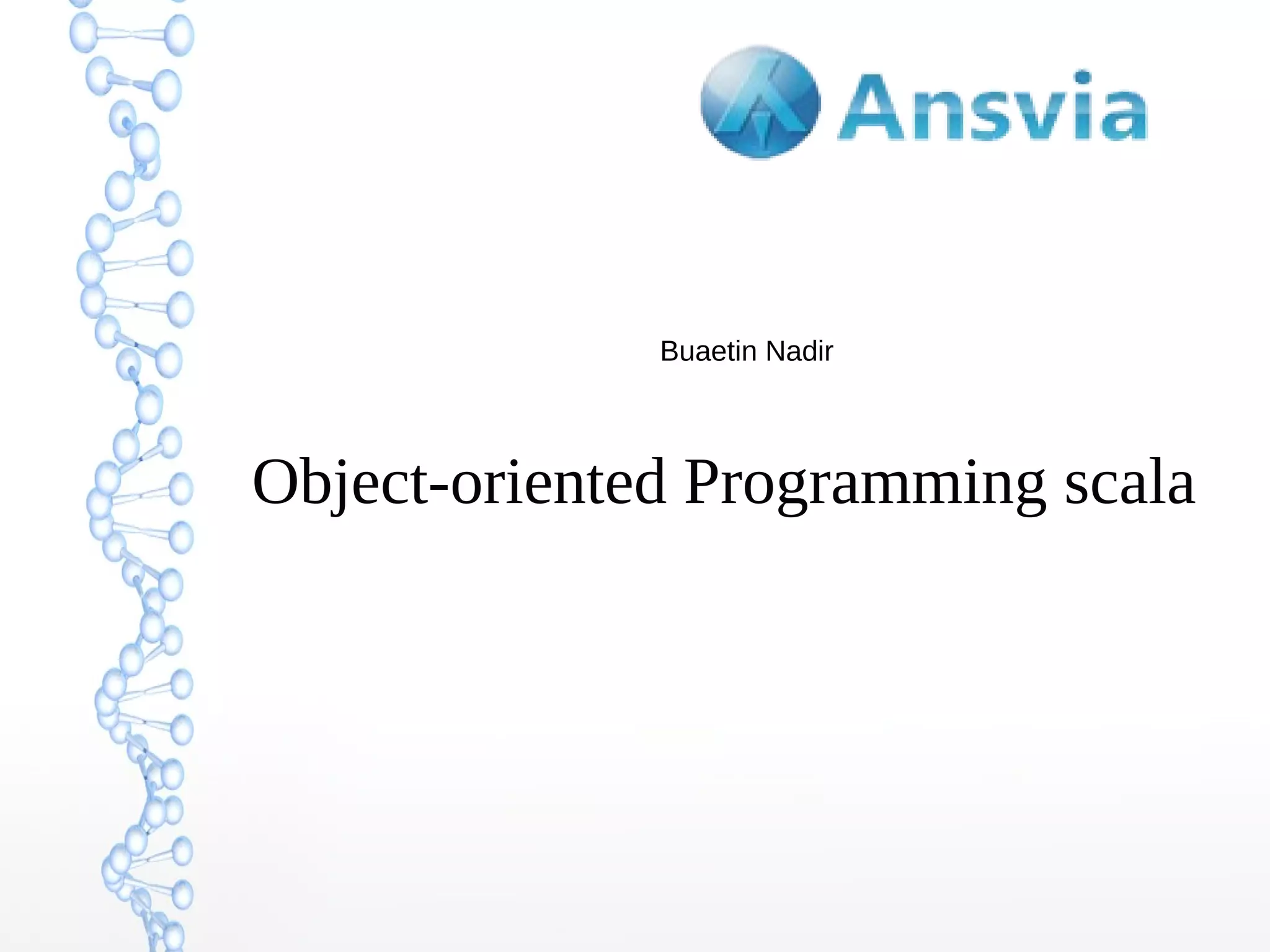 Ansvia

Buaetin Nadir

Object-oriented Programming scala